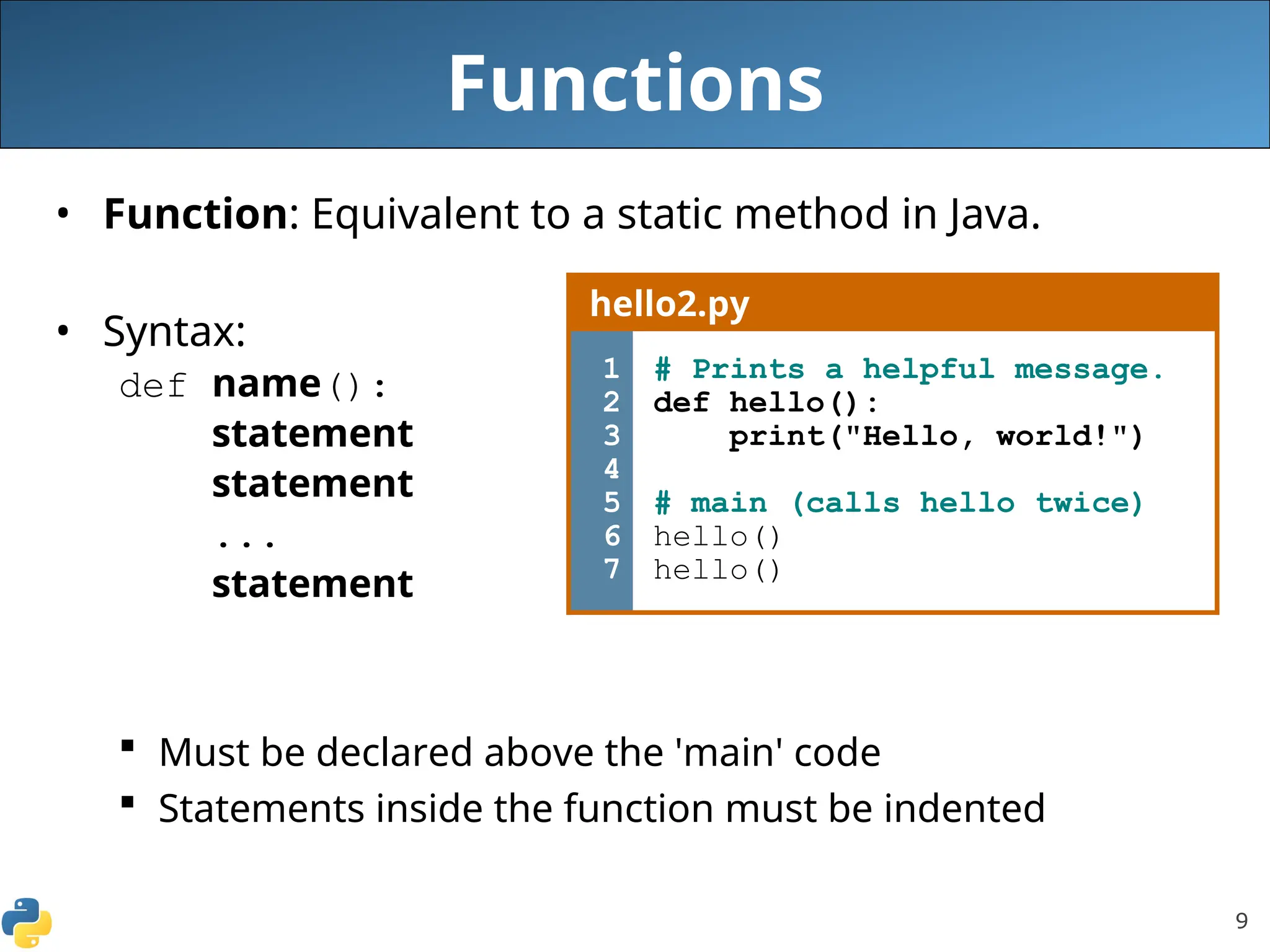 Functions

• Function: Equivalent to a static method in Java.

• Syntax:
def name():
    statement
    statement
    ...
    statement

hello2.py

1 # Prints a helpful message.
2 def hello():
3     print("Hello, world!")
4
5 # main (calls hello twice)
6 hello()
7 hello()

▪ Must be declared above the 'main' code
▪ Statements inside the function must be indented

9